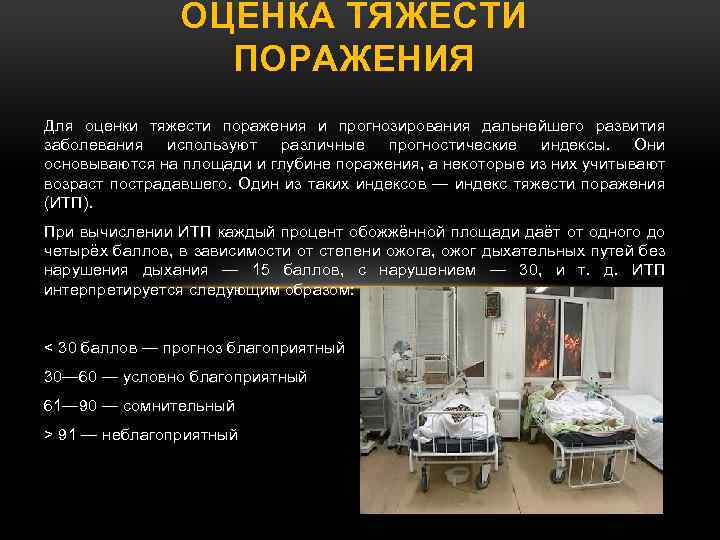 ОЦЕНКА ТЯЖЕСТИ ПОРАЖЕНИЯ

Для оценки тяжести поражения и прогнозирования дальнейшего развития заболевания используют различные прогностические индексы. Они основываются на площади и глубине поражения, а некоторые из них учитывают возраст пострадавшего. Один из таких индексов — индекс тяжести поражения (ИТП).

При вычислении ИТП каждый процент обожжённой площади даёт от одного до четырёх баллов, в зависимости от степени ожога, ожог дыхательных путей без нарушения дыхания — 15 баллов, с нарушением — 30, и т. д. ИТП интерпретируется следующим образом:

< 30 баллов — прогноз благоприятный

30—60 — условно благоприятный

61—90 — сомнительный

> 91 — неблагоприятный